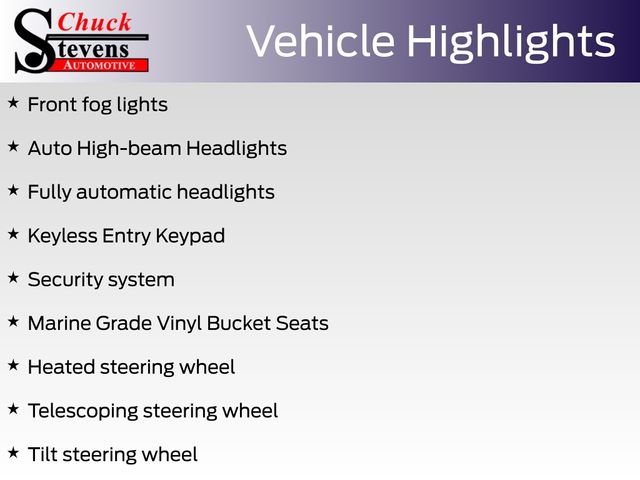 Chuck Stevens AUTOMOTIVE

Vehicle Highlights

★ Front fog lights

★ Auto High-beam Headlights

★ Fully automatic headlights

★ Keyless Entry Keypad

★ Security system

★ Marine Grade Vinyl Bucket Seats

★ Heated steering wheel

★ Telescoping steering wheel

★ Tilt steering wheel